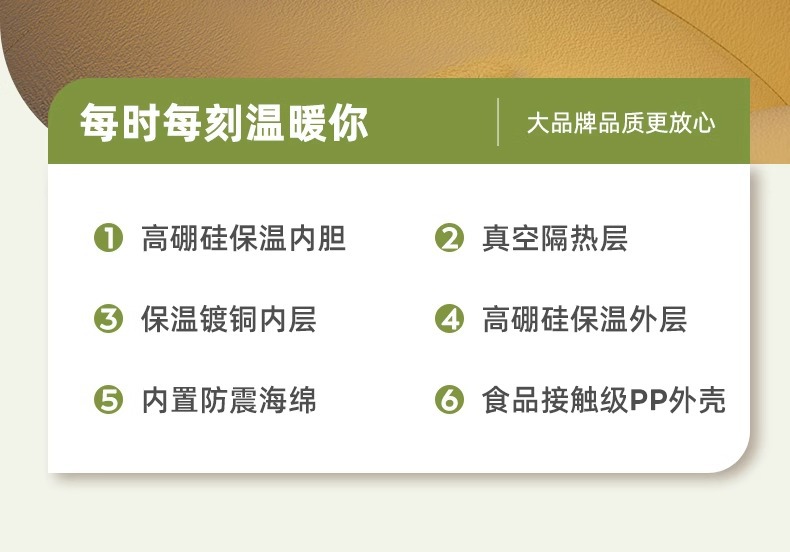 每时每刻温暖你

大品牌品质更放心

❶ 高硼硅保温内胆

❷ 真空隔热层

❸ 保温镀铜内层

❹ 高硼硅保温外层

❺ 内置防震海绵

❻ 食品接触级PP外壳